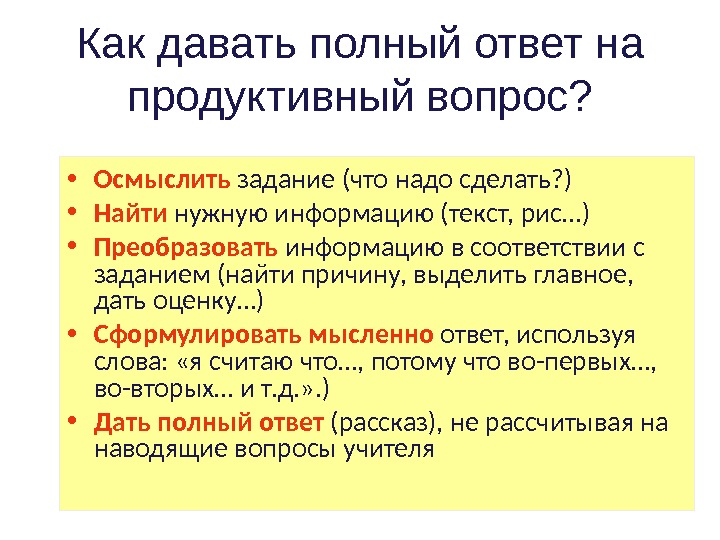 Как давать полный ответ на продуктивный вопрос?

• Осмыслить задание (что надо сделать?)
• Найти нужную информацию (текст, рис…)
• Преобразовать информацию в соответствии с заданием (найти причину, выделить главное, дать оценку…)
• Сформулировать мысленно ответ, используя слова: «я считаю что…, потому что во-первых…, во-вторых… и т.д.».)
• Дать полный ответ (рассказ), не рассчитывая на наводящие вопросы учителя